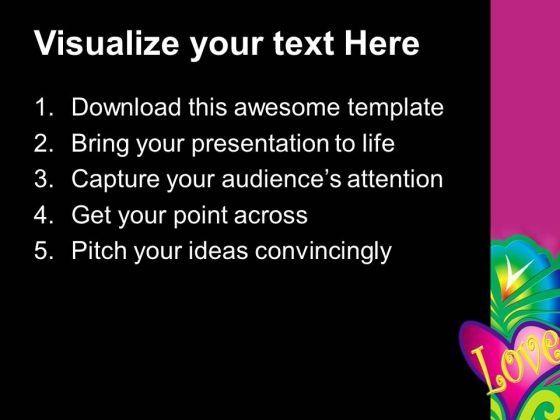 Visualize your text Here

1. Download this awesome template
2. Bring your presentation to life
3. Capture your audience's attention
4. Get your point across
5. Pitch your ideas convincingly

Love